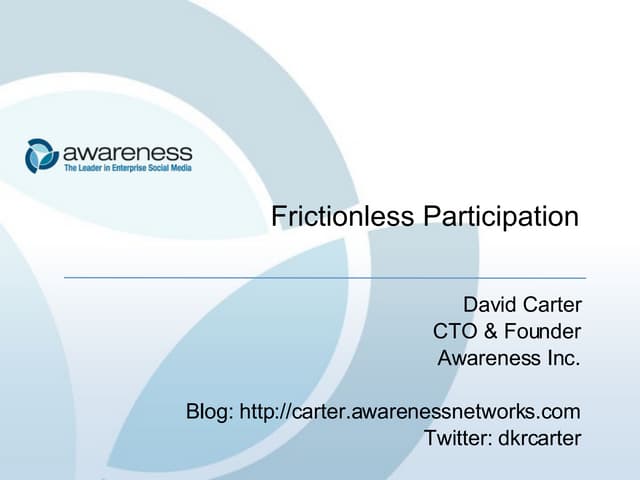 awareness
The Leader in Enterprise Social Media

Frictionless Participation

David Carter
CTO & Founder
Awareness Inc.

Blog: http://carter.awarenessnetworks.com
Twitter: dkrcarter